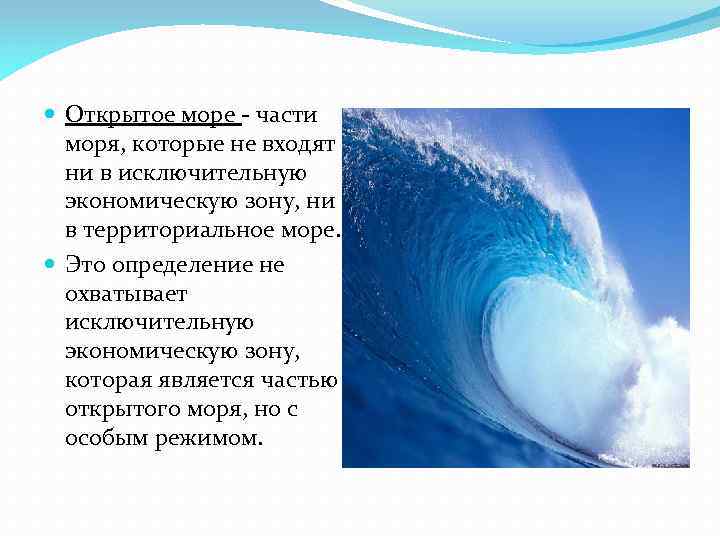 Открытое море - части моря, которые не входят ни в исключительную экономическую зону, ни в территориальное море.

Это определение не охватывает исключительную экономическую зону, которая является частью открытого моря, но с особым режимом.